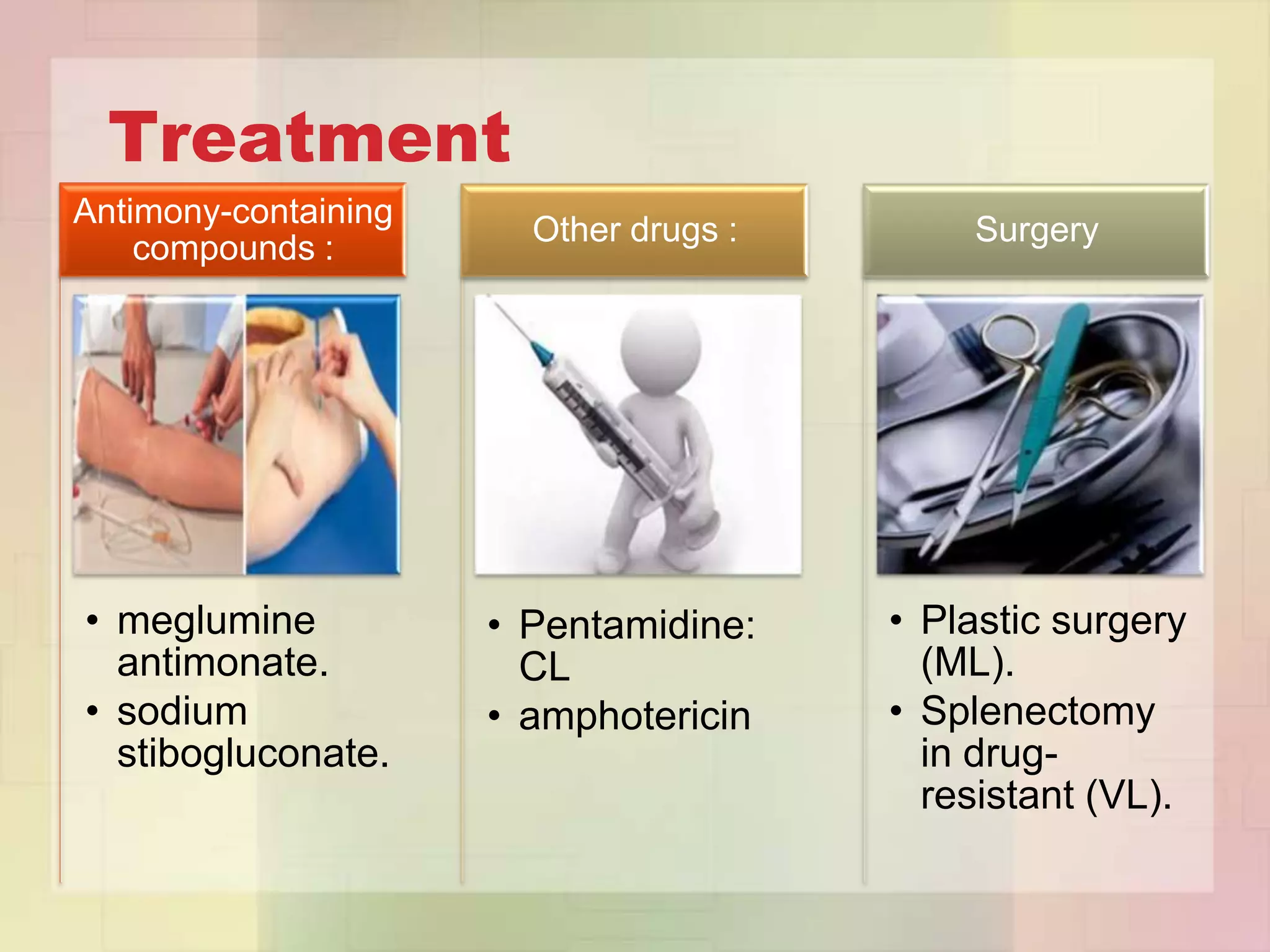 Treatment

Antimony-containing compounds :

• meglumine antimonate.
• sodium stibogluconate.

Other drugs :

• Pentamidine: CL
• amphotericin

Surgery

• Plastic surgery (ML).
• Splenectomy in drug-resistant (VL).